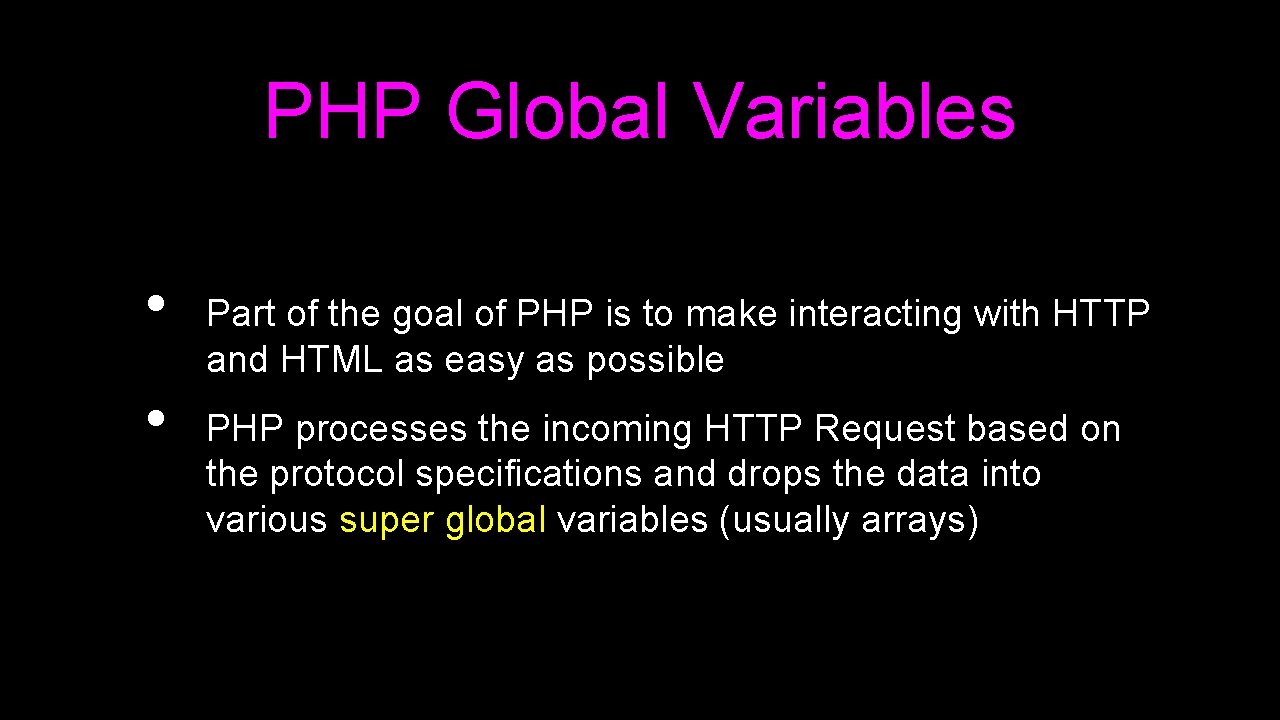 PHP Global Variables

• Part of the goal of PHP is to make interacting with HTTP and HTML as easy as possible

• PHP processes the incoming HTTP Request based on the protocol specifications and drops the data into various super global variables (usually arrays)